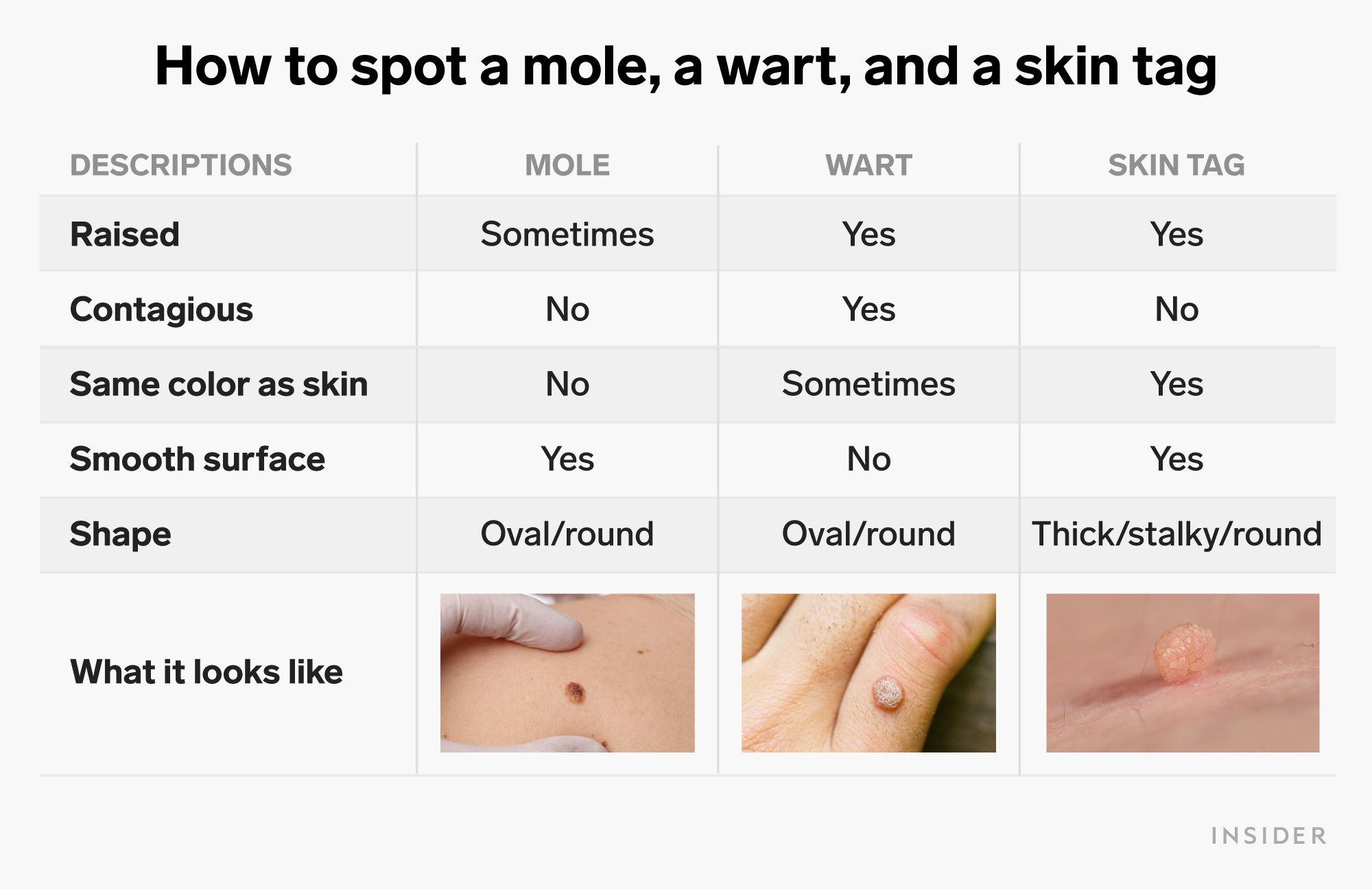 How to spot a mole, a wart, and a skin tag

| DESCRIPTIONS | MOLE | WART | SKIN TAG |
|---|---|---|---|
| Raised | Sometimes | Yes | Yes |
| Contagious | No | Yes | No |
| Same color as skin | No | Sometimes | Yes |
| Smooth surface | Yes | No | Yes |
| Shape | Oval/round | Oval/round | Thick/stalky/round |
| What it looks like | | | |

INSIDER